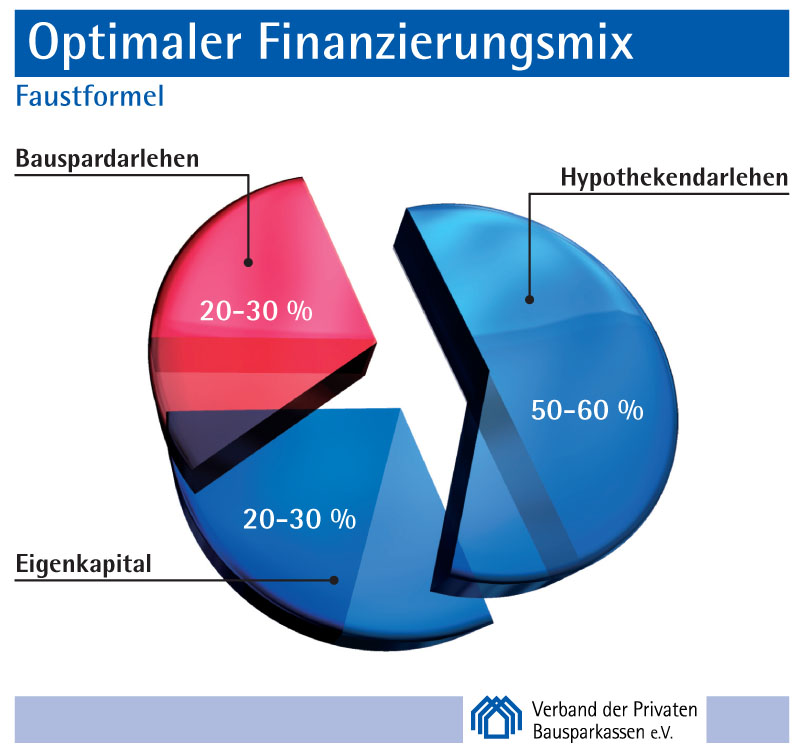 Optimaler Finanzierungsmix

Faustformel

Bauspardarlehen

20–30 %

Hypothekendarlehen

50–60 %

20–30 %

Eigenkapital

Verband der Privaten Bausparkassen e.V.